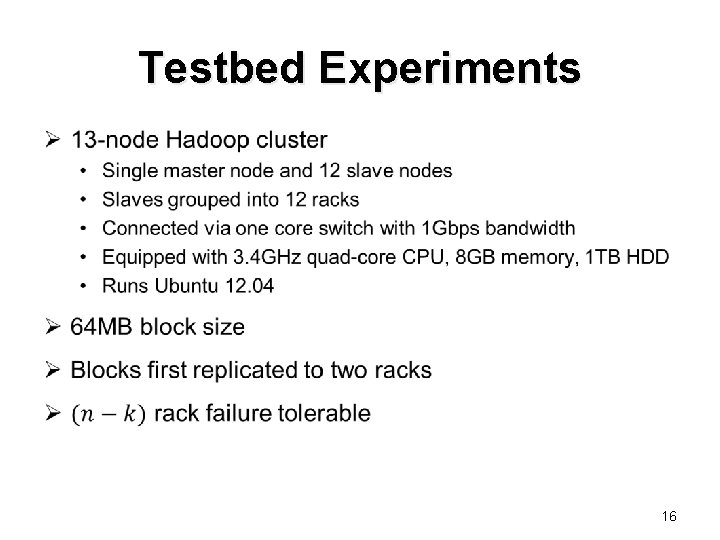 Testbed Experiments

➢ 13-node Hadoop cluster
• Single master node and 12 slave nodes
• Slaves grouped into 12 racks
• Connected via one core switch with 1Gbps bandwidth
• Equipped with 3.4GHz quad-core CPU, 8GB memory, 1TB HDD
• Runs Ubuntu 12.04

➢ 64MB block size

➢ Blocks first replicated to two racks

➢ $(n-k)$ rack failure tolerable

16